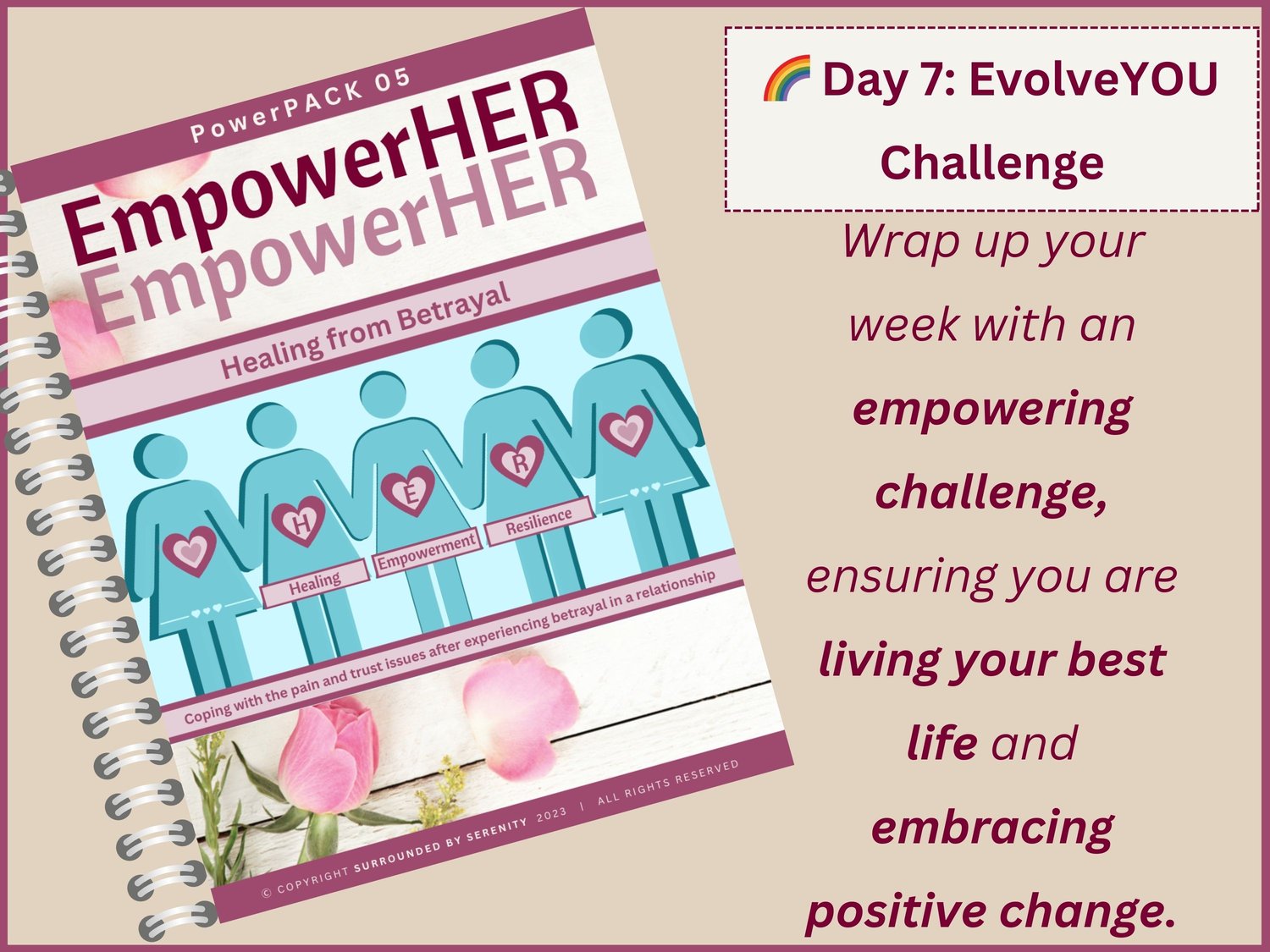 PowerPACK 05

EmpowerHER
EmpowerHER

Healing from Betrayal

H E R

Healing
Empowerment
Resilience

Coping with the pain and trust issues after experiencing betrayal in a relationship

© COPYRIGHT SURROUNDED BY SERENITY 2023 | ALL RIGHTS RESERVED

🌈 Day 7: EvolveYOU Challenge

Wrap up your week with an empowering challenge, ensuring you are living your best life and embracing positive change.